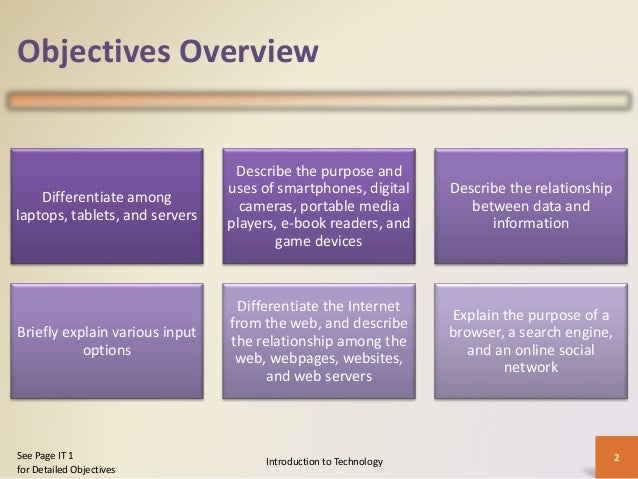 Objectives Overview

Differentiate among laptops, tablets, and servers

Describe the purpose and uses of smartphones, digital cameras, portable media players, e-book readers, and game devices

Describe the relationship between data and information

Briefly explain various input options

Differentiate the Internet from the web, and describe the relationship among the web, webpages, websites, and web servers

Explain the purpose of a browser, a search engine, and an online social network

See Page IT 1
for Detailed Objectives

Introduction to Technology

2